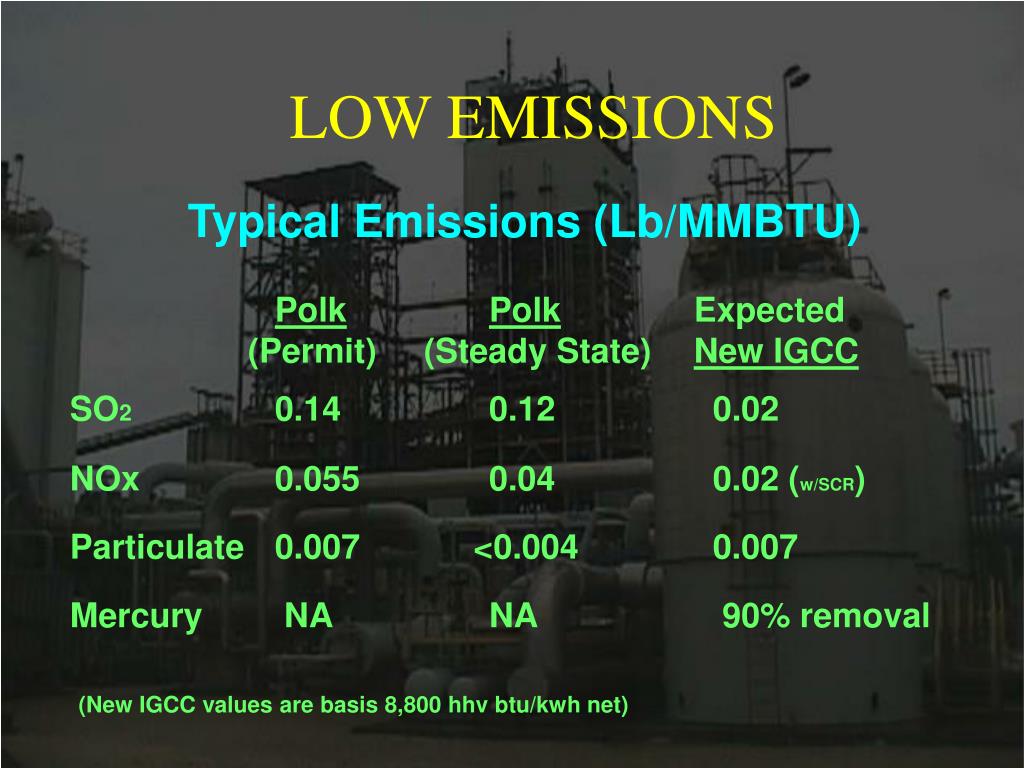 LOW EMISSIONS

Typical Emissions (Lb/MMBTU)

|  | Polk (Permit) | Polk (Steady State) | Expected New IGCC |
|---|---|---|---|
| $SO_2$ | 0.14 | 0.12 | 0.02 |
| NOx | 0.055 | 0.04 | 0.02 (w/SCR) |
| Particulate | 0.007 | <0.004 | 0.007 |
| Mercury | NA | NA | 90% removal |

(New IGCC values are basis 8,800 hhv btu/kwh net)